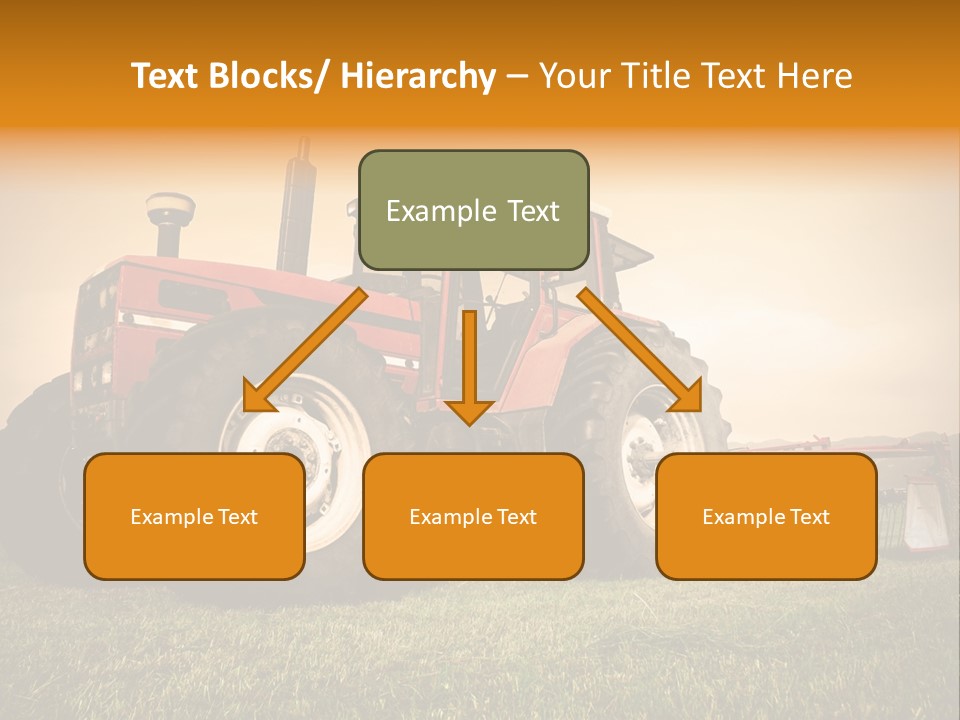 Text Blocks/ Hierarchy – Your Title Text Here

Example Text

Example Text

Example Text

Example Text